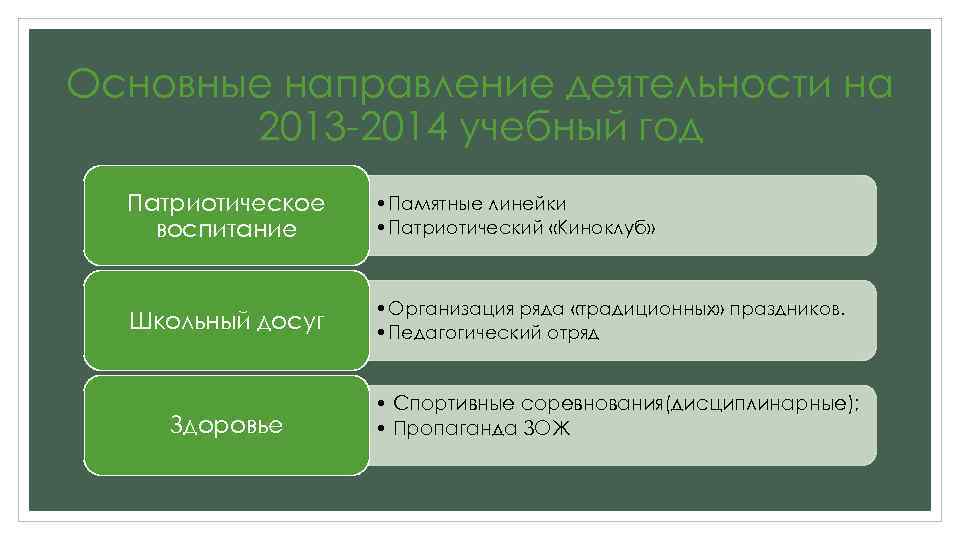 Основные направление деятельности на 2013-2014 учебный год

Патриотическое воспитание

• Памятные линейки
• Патриотический «Киноклуб»

Школьный досуг

• Организация ряда «традиционных» праздников.
• Педагогический отряд

Здоровье

• Спортивные соревнования(дисциплинарные);
• Пропаганда ЗОЖ